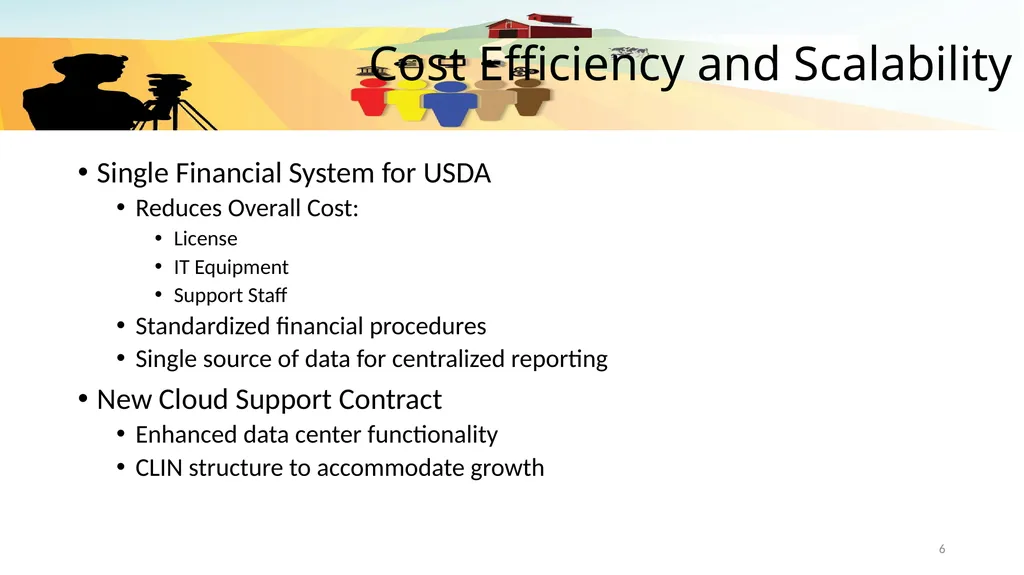 Cost Efficiency and Scalability

• Single Financial System for USDA
  • Reduces Overall Cost:
    • License
    • IT Equipment
    • Support Staff
  • Standardized financial procedures
  • Single source of data for centralized reporting
• New Cloud Support Contract
  • Enhanced data center functionality
  • CLIN structure to accommodate growth

6